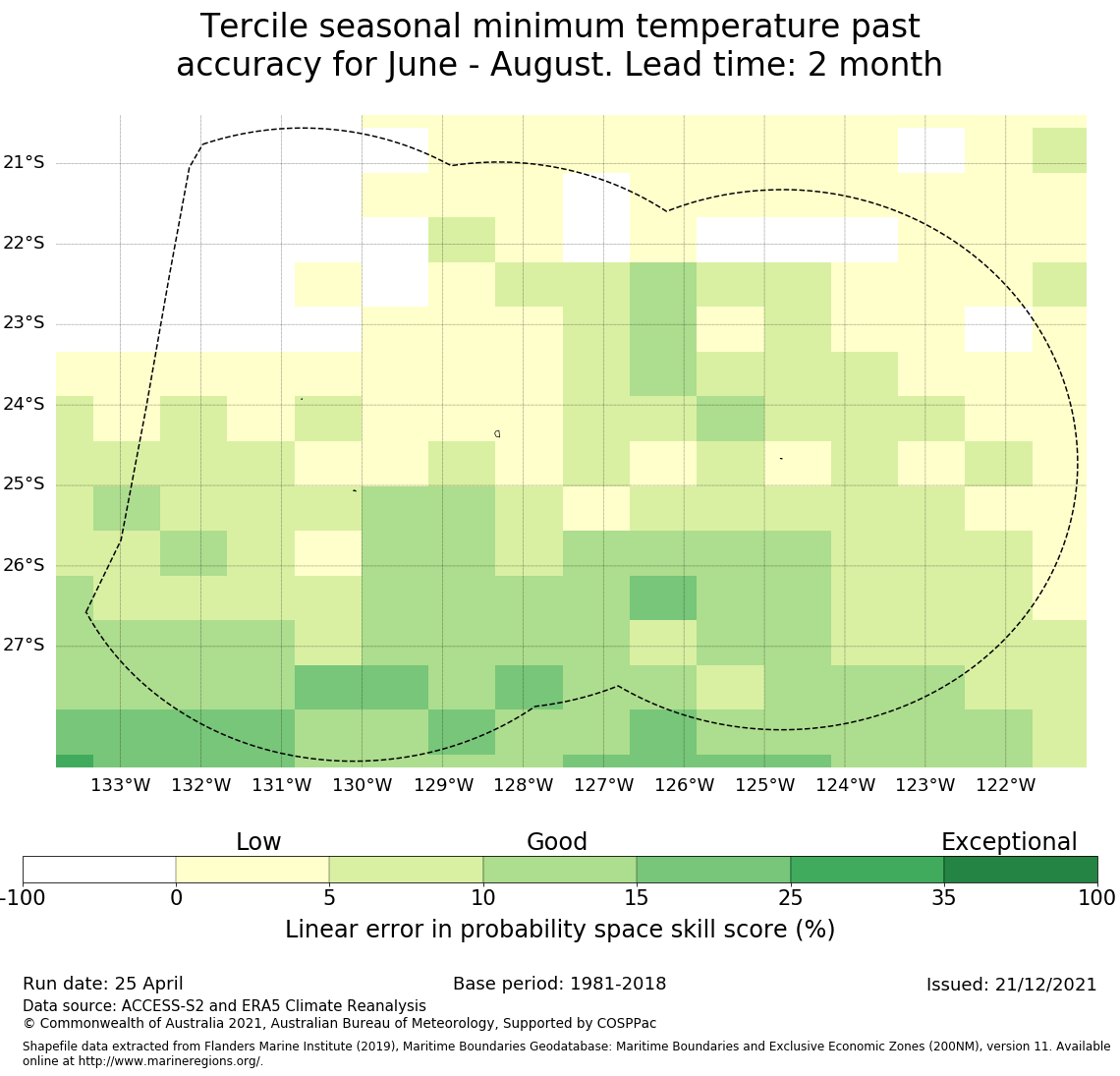 Tercile seasonal minimum temperature past accuracy for June - August. Lead time: 2 month

21°S
22°S
23°S
24°S
25°S
26°S
27°S

133°W 132°W 131°W 130°W 129°W 128°W 127°W 126°W 125°W 124°W 123°W 122°W

Low
Good
Exceptional

-100 0 5 10 15 25 35 100

Linear error in probability space skill score (%)

Run date: 25 April
Base period: 1981-2018
Issued: 21/12/2021
Data source: ACCESS-S2 and ERA5 Climate Reanalysis
© Commonwealth of Australia 2021, Australian Bureau of Meteorology, Supported by COSPPac

Shapefile data extracted from Flanders Marine Institute (2019), Maritime Boundaries Geodatabase: Maritime Boundaries and Exclusive Economic Zones (200NM), version 11. Available online at http://www.marineregions.org/.